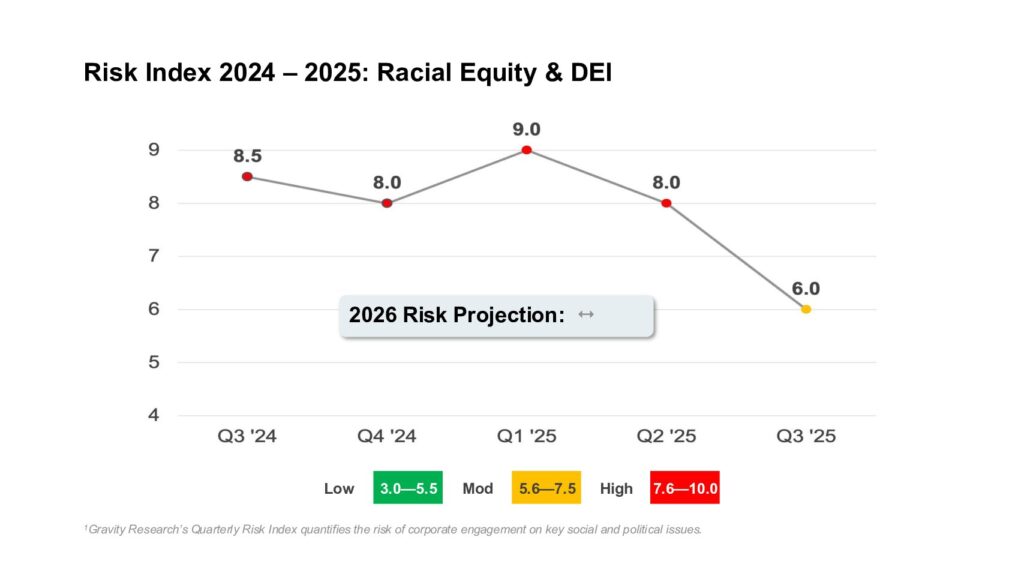 Risk Index 2024 – 2025: Racial Equity & DEI

9
8
7
6
5
4

8.5
8.0
9.0
8.0
6.0

2026 Risk Projection: ↔

Q3 '24
Q4 '24
Q1 '25
Q2 '25
Q3 '25

Low 3.0—5.5 Mod 5.6—7.5 High 7.6—10.0

¹Gravity Research's Quarterly Risk Index quantifies the risk of corporate engagement on key social and political issues.